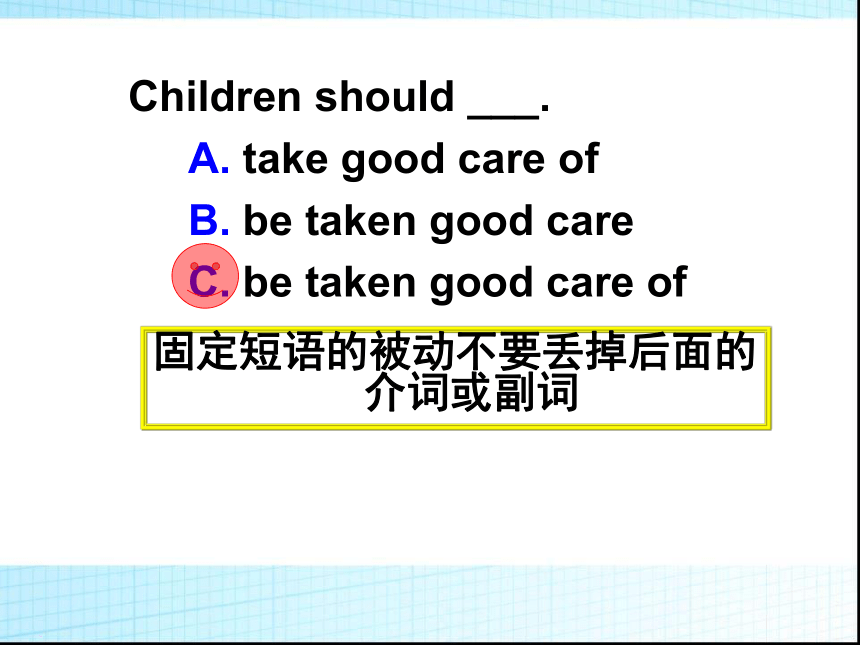 Children should ___.

A. take good care of

B. be taken good care

C. be taken good care of

固定短语的被动不要丢掉后面的介词或副词